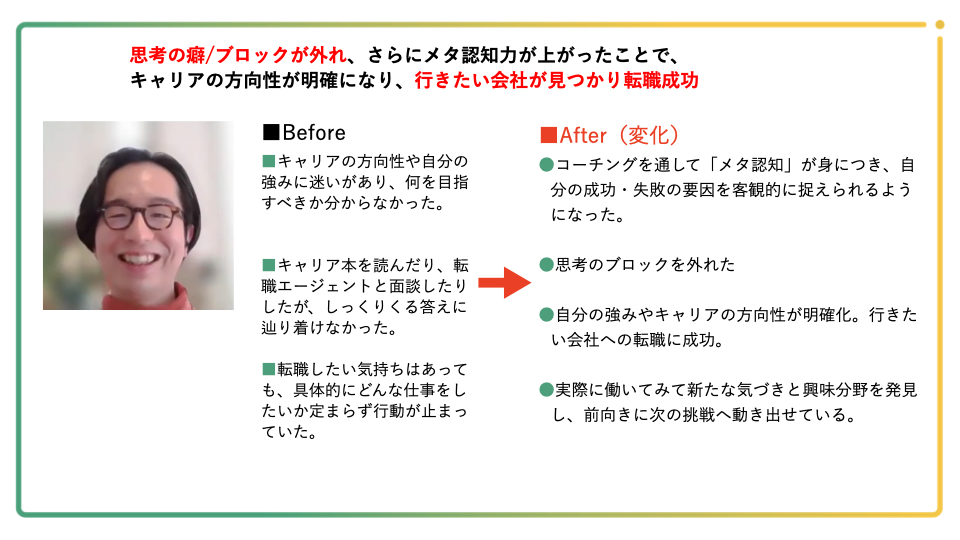 思考の癖/ブロックが外れ、さらにメタ認知力が上がったことで、
キャリアの方向性が明確になり、行きたい会社が見つかり転職成功

■Before

■キャリアの方向性や自分の強みに迷いがあり、何を目指すべきか分からなかった。

■キャリア本を読んだり、転職エージェントと面談したりしたが、しっくりくる答えに辿り着けなかった。

■転職したい気持ちはあっても、具体的にどんな仕事をしたいか定まらず行動が止まっていた。

■After（変化）

●コーチングを通して「メタ認知」が身につき、自分の成功・失敗の要因を客観的に捉えられるようになった。

●思考のブロックを外れた

●自分の強みやキャリアの方向性が明確化。行きたい会社への転職に成功。

●実際に働いてみて新たな気づきと興味分野を発見し、前向きに次の挑戦へ動き出せている。